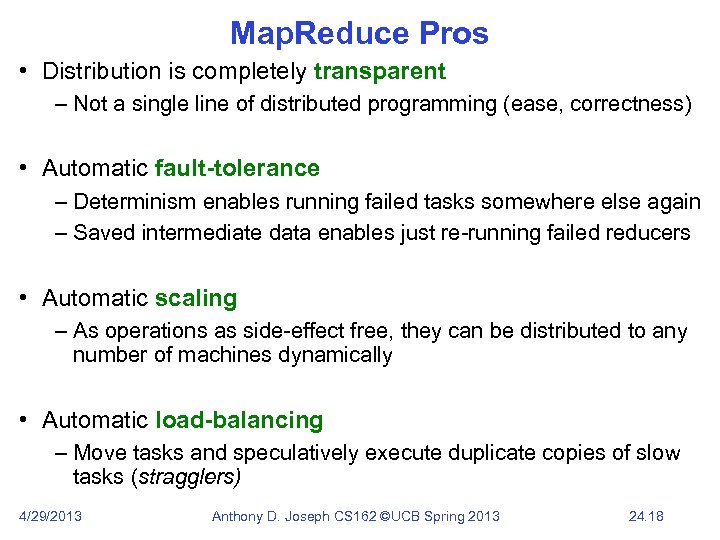 MapReduce Pros

• Distribution is completely transparent
– Not a single line of distributed programming (ease, correctness)

• Automatic fault-tolerance
– Determinism enables running failed tasks somewhere else again
– Saved intermediate data enables just re-running failed reducers

• Automatic scaling
– As operations as side-effect free, they can be distributed to any number of machines dynamically

• Automatic load-balancing
– Move tasks and speculatively execute duplicate copies of slow tasks (stragglers)

4/29/2013 Anthony D. Joseph CS162 ©UCB Spring 2013 24.18